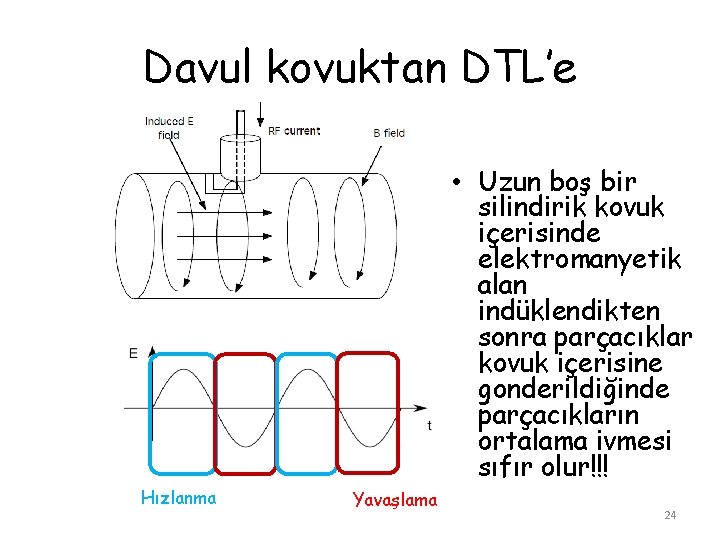 Davul kovuktan DTL'e

Induced E field

RF current

B field

E

t

Hızlanma

Yavaşlama

• Uzun boş bir silindirik kovuk içerisinde elektromanyetik alan indüklendikten sonra parçacıklar kovuk içerisine gonderildiğinde parçacıkların ortalama ivmesi sıfır olur!!!

24